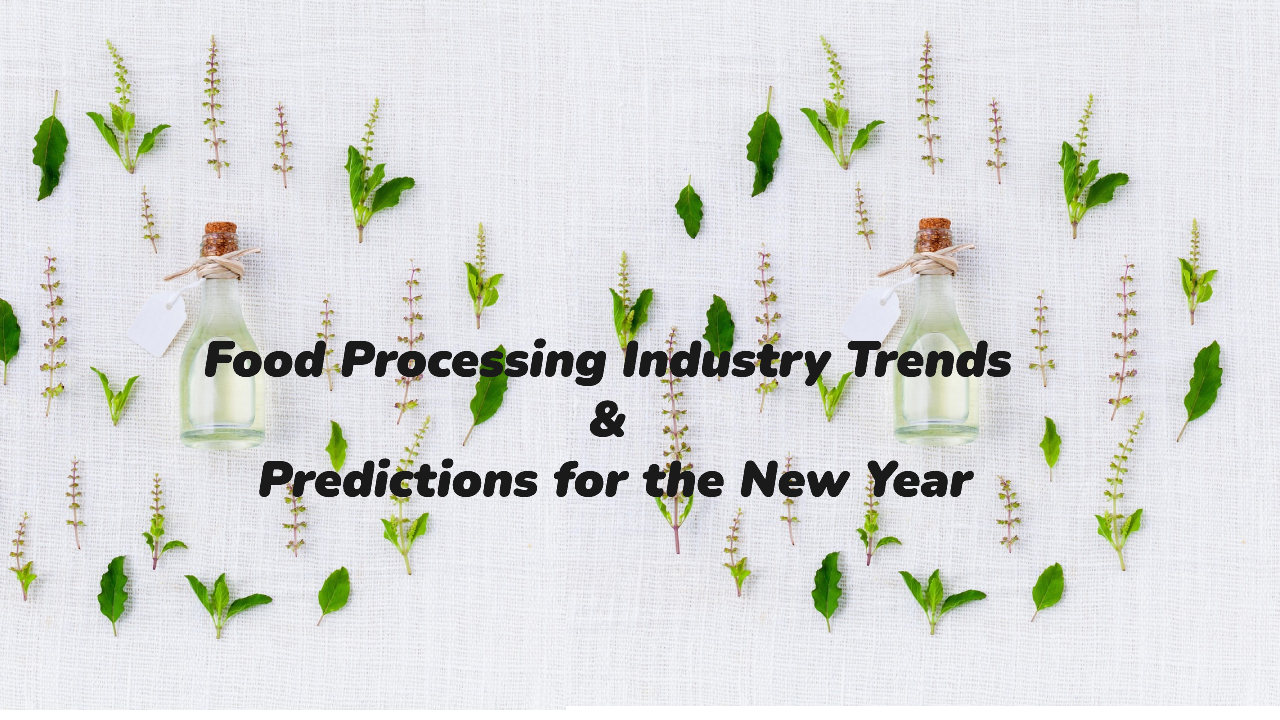 Food Processing Industry Trends
&
Predictions for the New Year